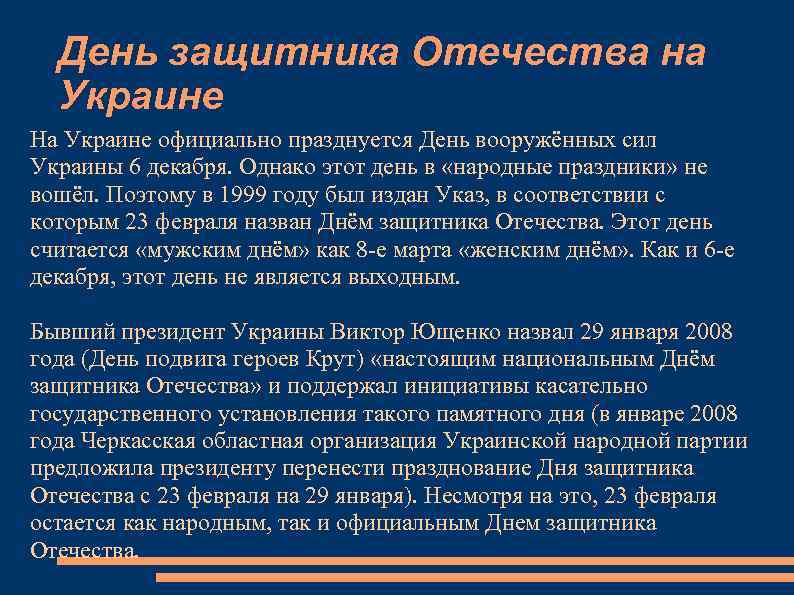 День защитника Отечества на Украине

На Украине официально празднуется День вооружённых сил Украины 6 декабря. Однако этот день в «народные праздники» не вошёл. Поэтому в 1999 году был издан Указ, в соответствии с которым 23 февраля назван Днём защитника Отечества. Этот день считается «мужским днём» как 8-е марта «женским днём». Как и 6-е декабря, этот день не является выходным.

Бывший президент Украины Виктор Ющенко назвал 29 января 2008 года (День подвига героев Крут) «настоящим национальным Днём защитника Отечества» и поддержал инициативы касательно государственного установления такого памятного дня (в январе 2008 года Черкасская областная организация Украинской народной партии предложила президенту перенести празднование Дня защитника Отечества с 23 февраля на 29 января). Несмотря на это, 23 февраля остается как народным, так и официальным Днем защитника Отечества.